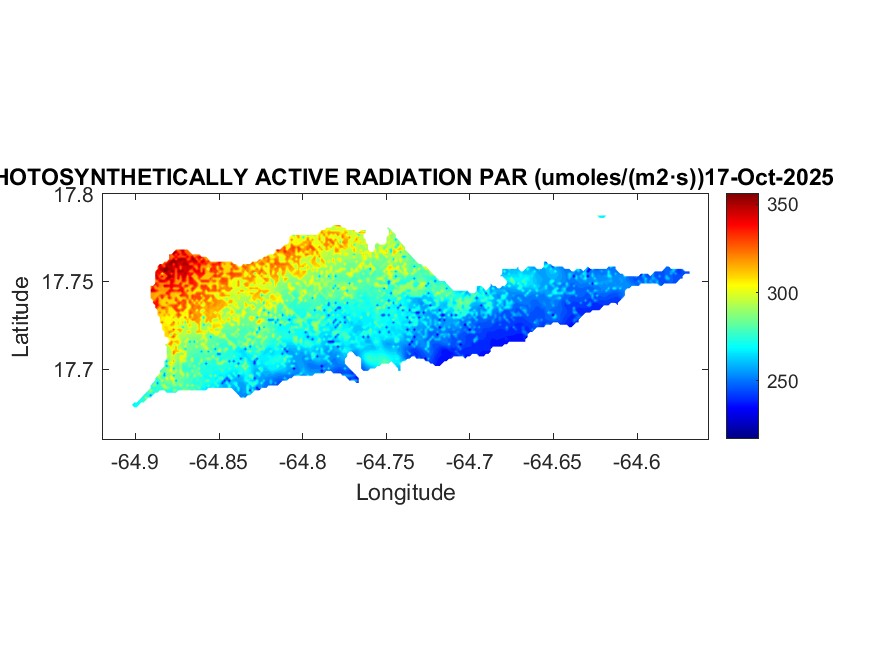 HOTOSYNTHETICALLY ACTIVE RADIATION PAR (umoles/(m2·s))17-Oct-2025

17.8
17.75
17.7
Latitude

-64.9 -64.85 -64.8 -64.75 -64.7 -64.65 -64.6
Longitude

350
300
250